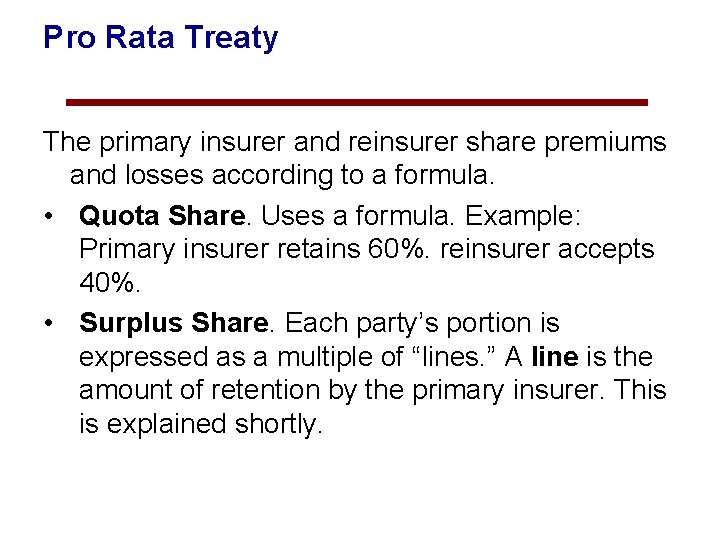 Pro Rata Treaty

The primary insurer and reinsurer share premiums and losses according to a formula.

• Quota Share. Uses a formula. Example: Primary insurer retains 60%. reinsurer accepts 40%.

• Surplus Share. Each party's portion is expressed as a multiple of "lines." A line is the amount of retention by the primary insurer. This is explained shortly.